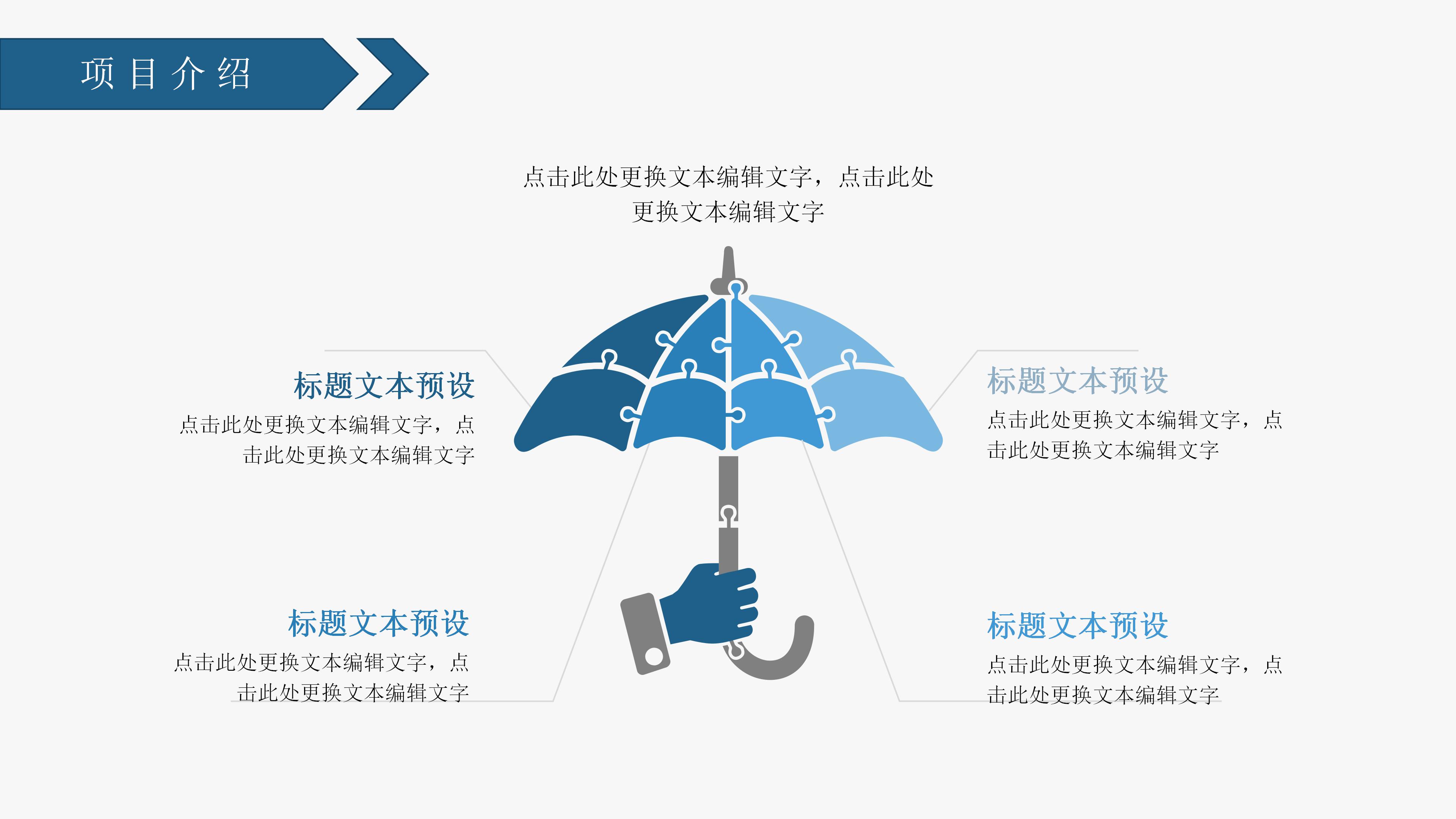 项目介绍

点击此处更换文本编辑文字，点击此处更换文本编辑文字

标题文本预设

点击此处更换文本编辑文字，点击此处更换文本编辑文字

标题文本预设

点击此处更换文本编辑文字，点击此处更换文本编辑文字

标题文本预设

点击此处更换文本编辑文字，点击此处更换文本编辑文字

标题文本预设

点击此处更换文本编辑文字，点击此处更换文本编辑文字